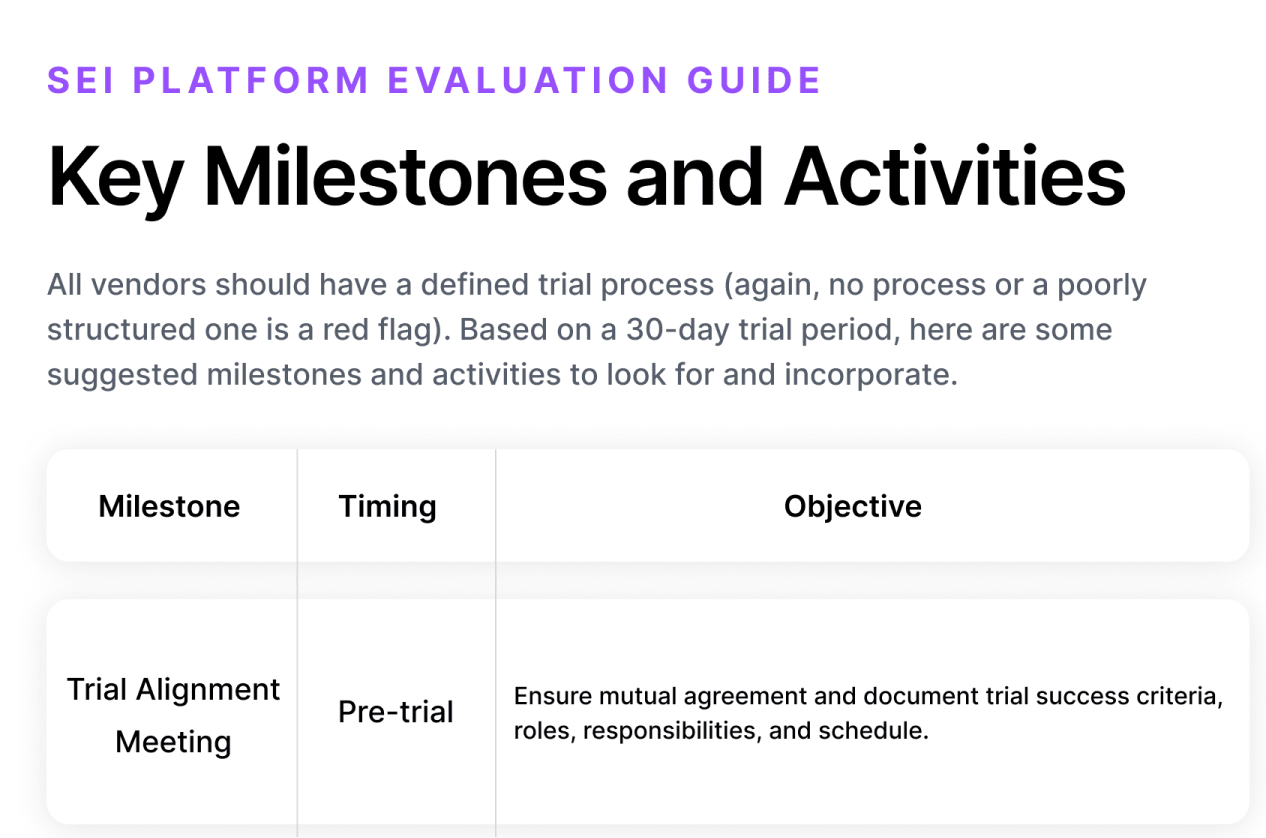 SEI PLATFORM EVALUATION GUIDE

Key Milestones and Activities

All vendors should have a defined trial process (again, no process or a poorly structured one is a red flag). Based on a 30-day trial period, here are some suggested milestones and activities to look for and incorporate.

| Milestone | Timing | Objective |
|---|---|---|
| Trial Alignment Meeting | Pre-trial | Ensure mutual agreement and document trial success criteria, roles, responsibilities, and schedule. |